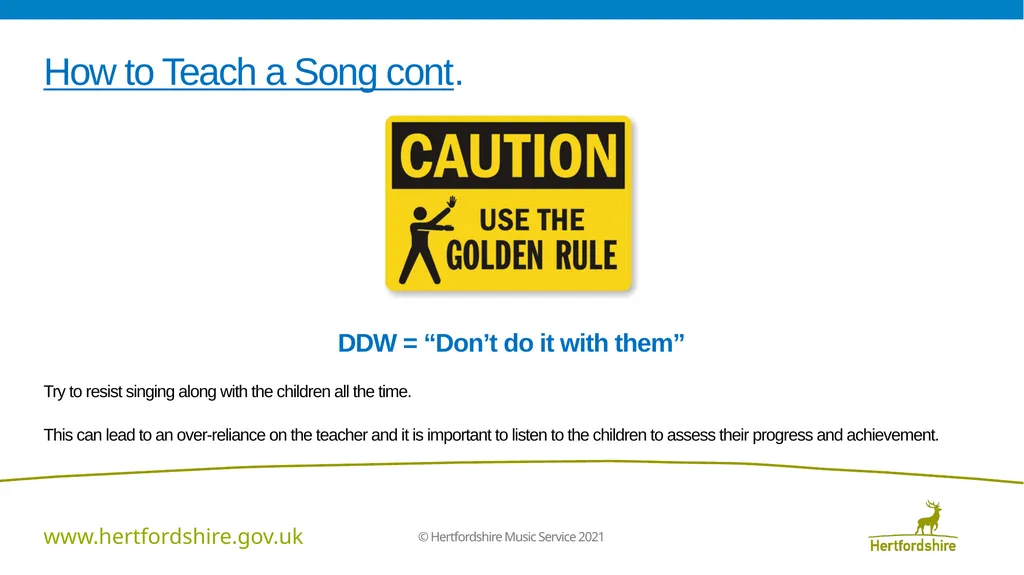 How to Teach a Song cont.

CAUTION

USE THE GOLDEN RULE

DDW = “Don’t do it with them”

Try to resist singing along with the children all the time.

This can lead to an over-reliance on the teacher and it is important to listen to the children to assess their progress and achievement.

www.hertfordshire.gov.uk

© Hertfordshire Music Service 2021

Hertfordshire